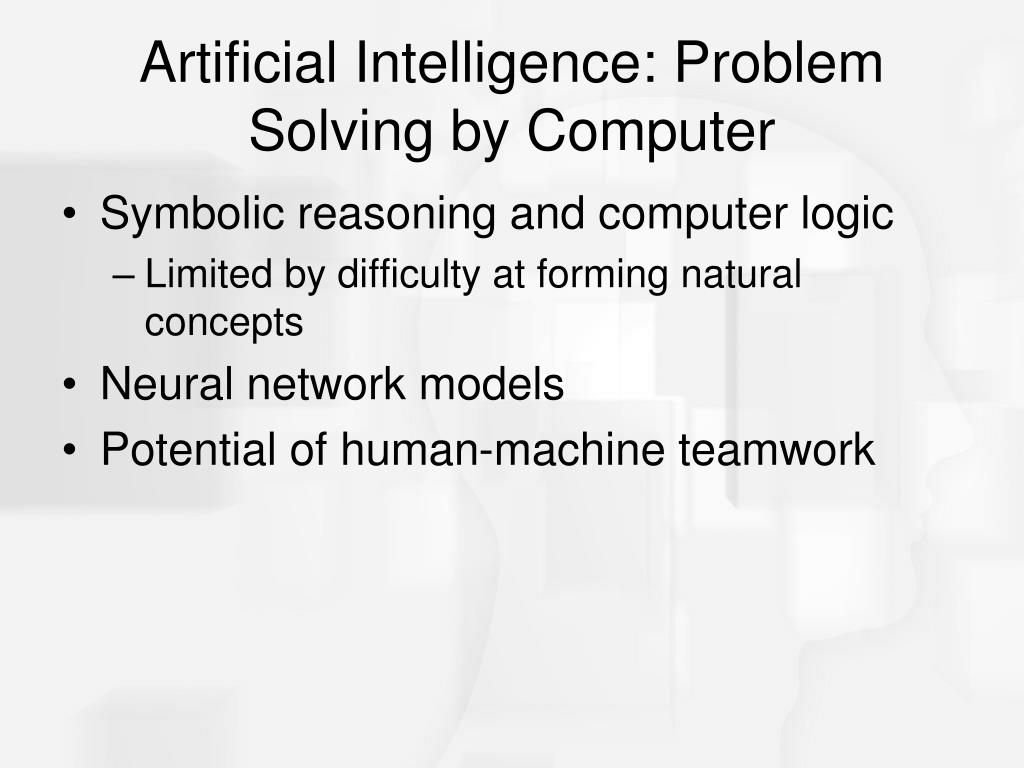 Artificial Intelligence: Problem Solving by Computer

• Symbolic reasoning and computer logic
– Limited by difficulty at forming natural concepts
• Neural network models
• Potential of human-machine teamwork